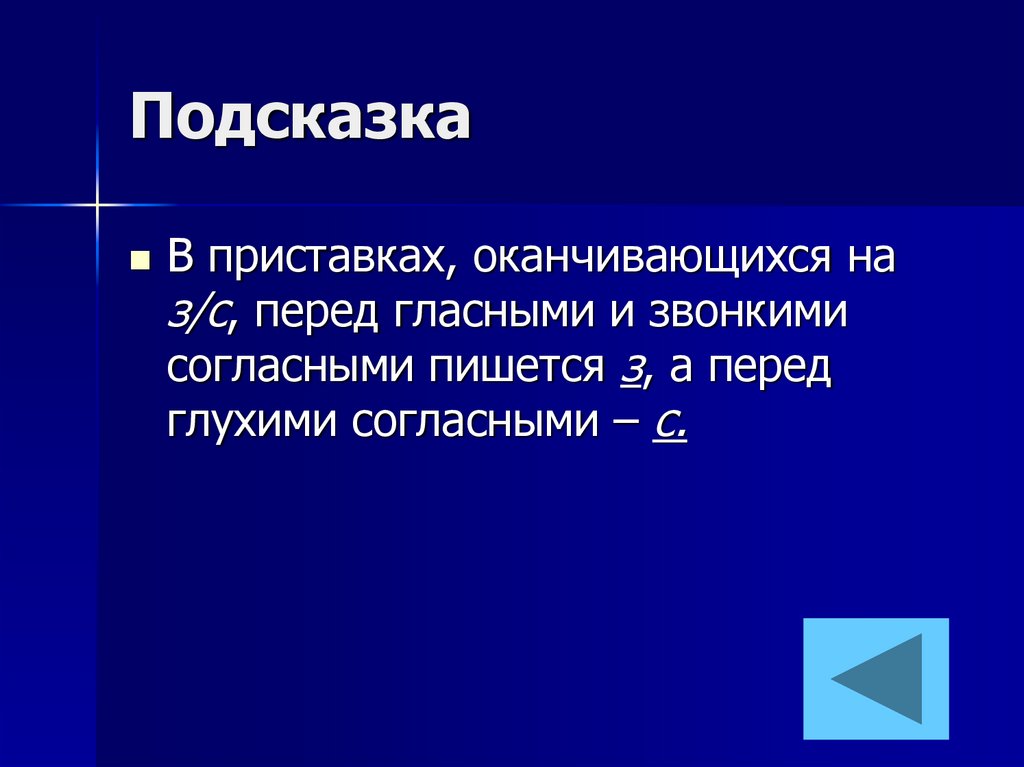 Подсказка

В приставках, оканчивающихся на з/с, перед гласными и звонкими согласными пишется з, а перед глухими согласными – с.